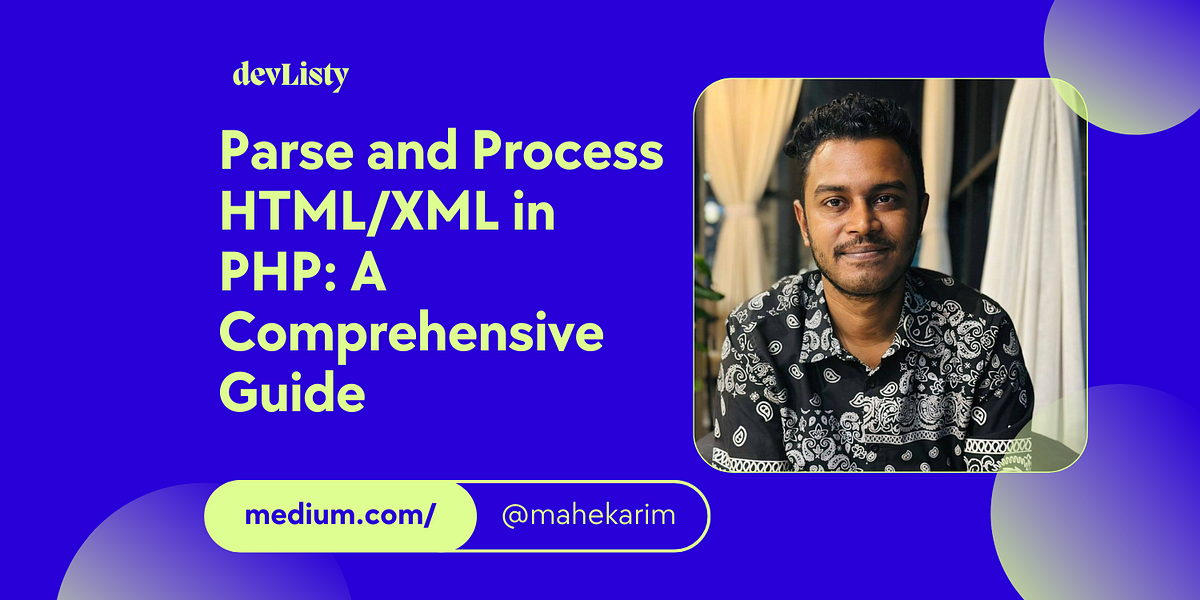 devListy

Parse and Process HTML/XML in PHP: A Comprehensive Guide

medium.com/ @mahekarim